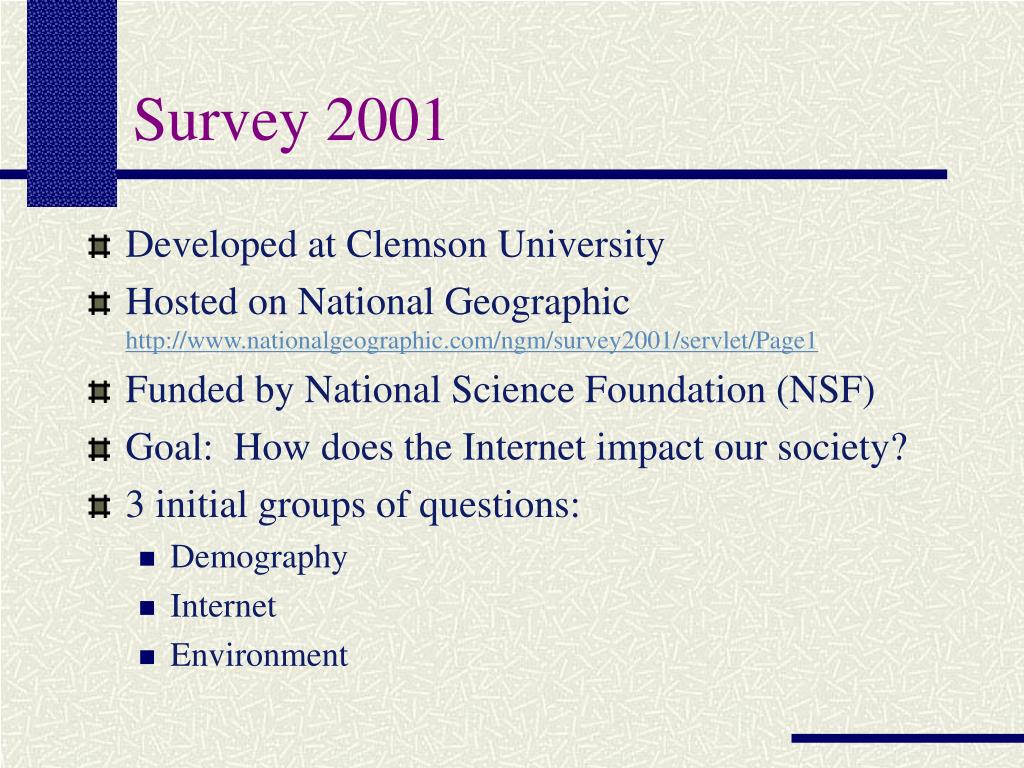 Survey 2001

Developed at Clemson University

Hosted on National Geographic http://www.nationalgeographic.com/ngm/survey2001/servlet/Page1

Funded by National Science Foundation (NSF)

Goal: How does the Internet impact our society?

3 initial groups of questions:

Demography

Internet

Environment